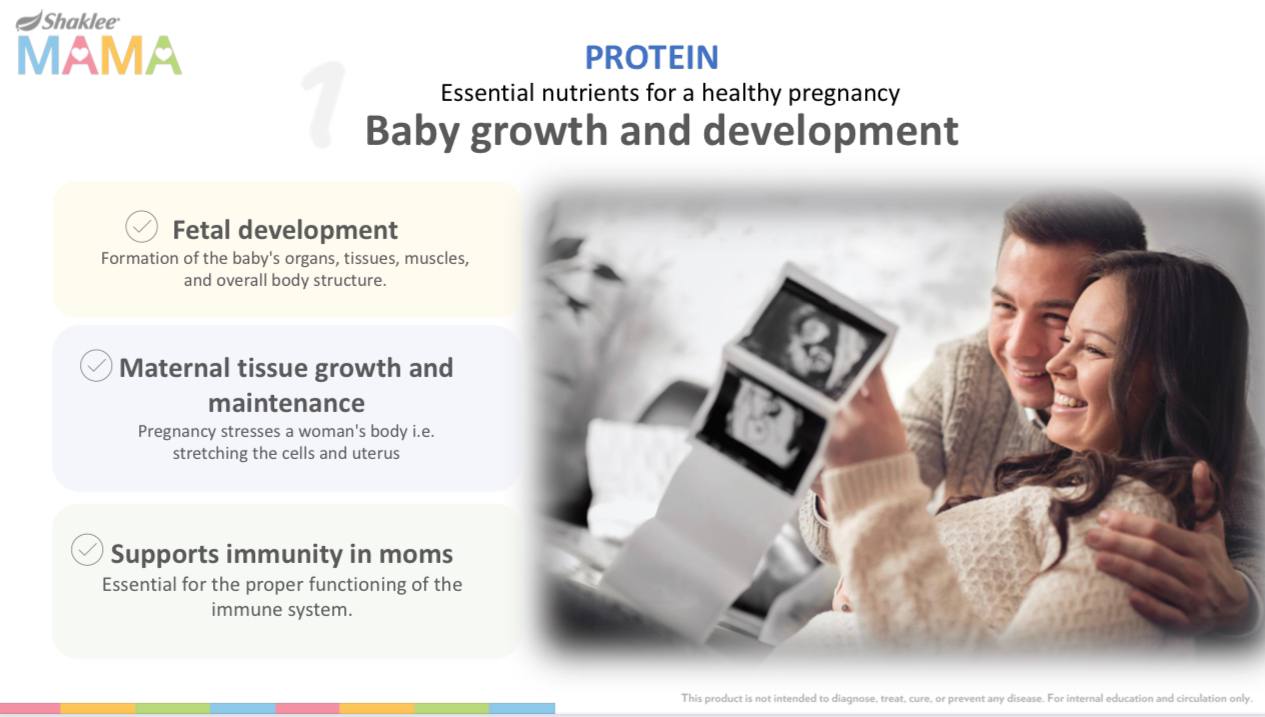 Shaklee
MAMA

1

PROTEIN
Essential nutrients for a healthy pregnancy
Baby growth and development

Fetal development
Formation of the baby's organs, tissues, muscles, and overall body structure.

Maternal tissue growth and maintenance
Pregnancy stresses a woman's body i.e. stretching the cells and uterus

Supports immunity in moms
Essential for the proper functioning of the immune system.

This product is not intended to diagnose, treat, cure, or prevent any disease. For internal education and circulation only.